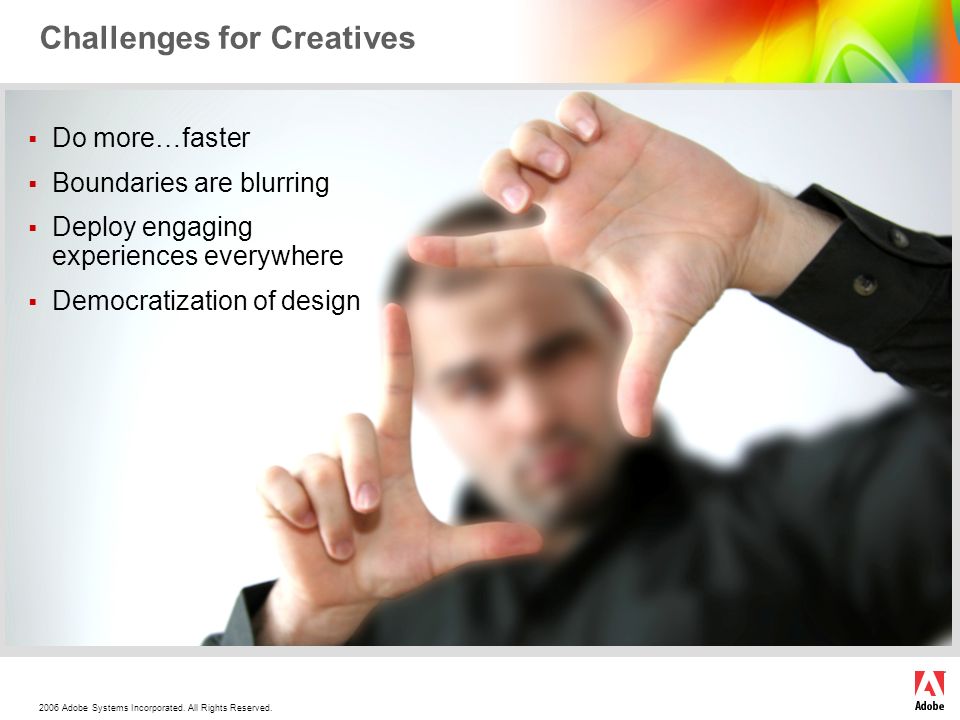 Challenges for Creatives

▪ Do more…faster
▪ Boundaries are blurring
▪ Deploy engaging experiences everywhere
▪ Democratization of design

2006 Adobe Systems Incorporated. All Rights Reserved.

Adobe